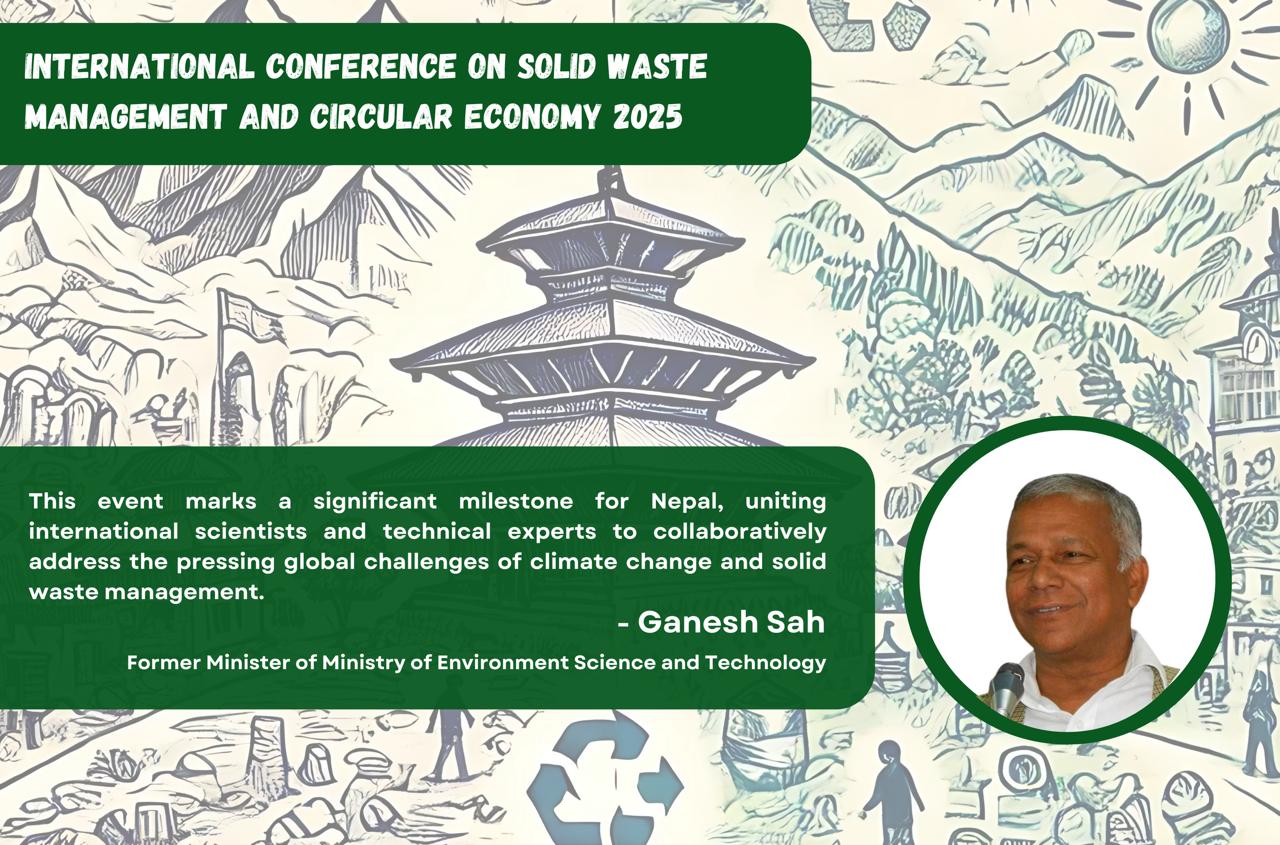 INTERNATIONAL CONFERENCE ON SOLID WASTE MANAGEMENT AND CIRCULAR ECONOMY 2025

This event marks a significant milestone for Nepal, uniting international scientists and technical experts to collaboratively address the pressing global challenges of climate change and solid waste management.

- Ganesh Sah

Former Minister of Ministry of Environment Science and Technology